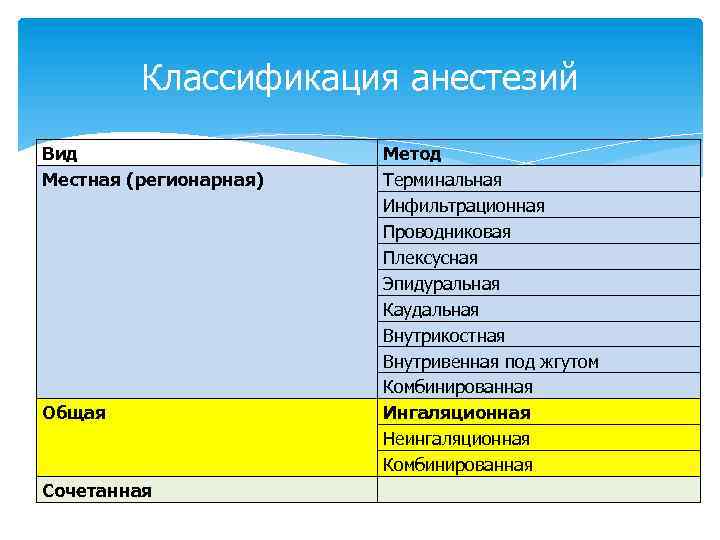 Классификация анестезий

| Вид | Метод |
|---|---|
| Местная (регионарная) | Терминальная |
| | Инфильтрационная |
| | Проводниковая |
| | Плексусная |
| | Эпидуральная |
| | Каудальная |
| | Внутрикостная |
| | Внутривенная под жгутом |
| | Комбинированная |
| Общая | Ингаляционная |
| | Неингаляционная |
| | Комбинированная |
| Сочетанная | |